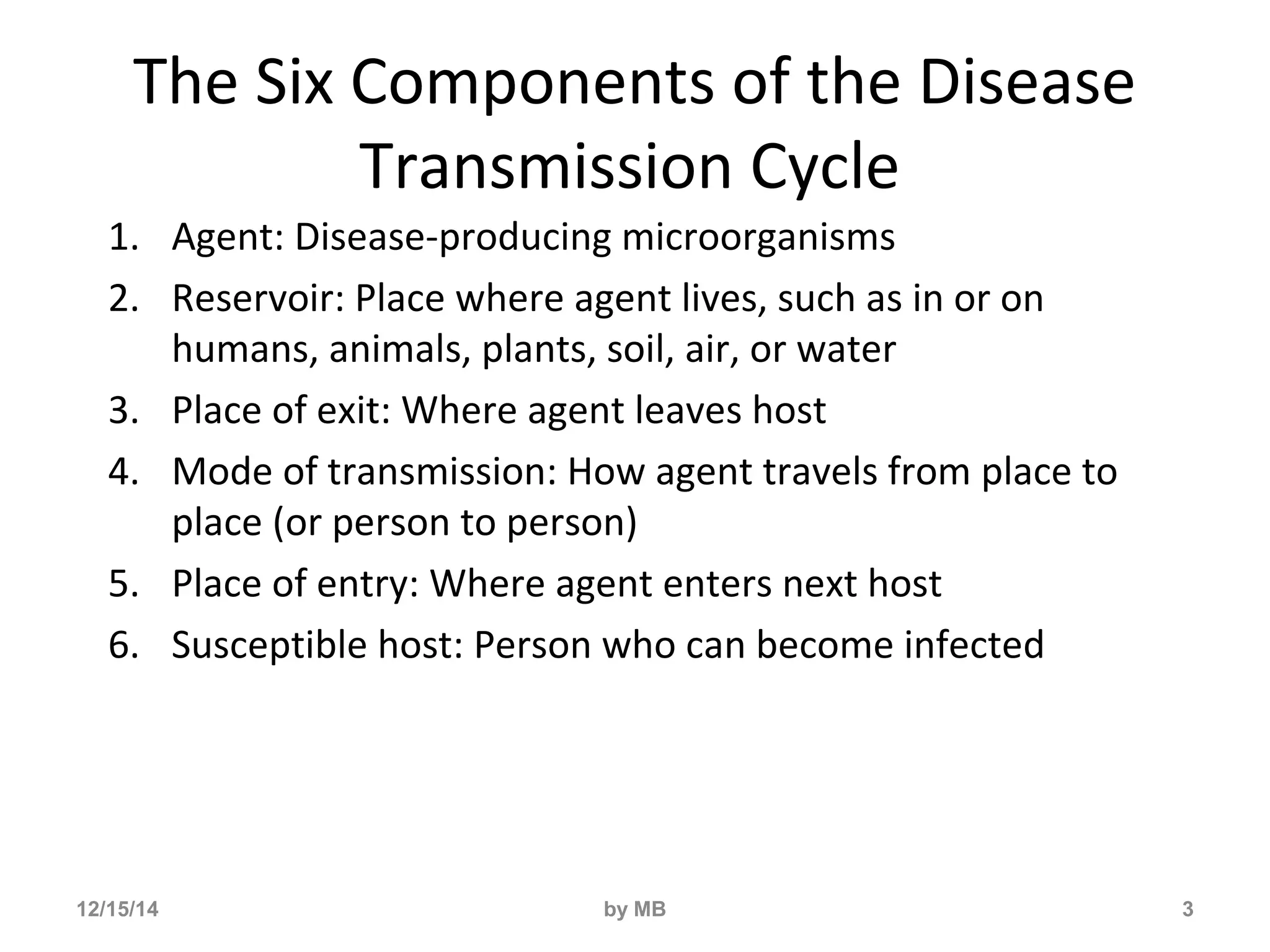 The Six Components of the Disease Transmission Cycle

1. Agent: Disease-producing microorganisms
2. Reservoir: Place where agent lives, such as in or on humans, animals, plants, soil, air, or water
3. Place of exit: Where agent leaves host
4. Mode of transmission: How agent travels from place to place (or person to person)
5. Place of entry: Where agent enters next host
6. Susceptible host: Person who can become infected

12/15/14

by MB

3